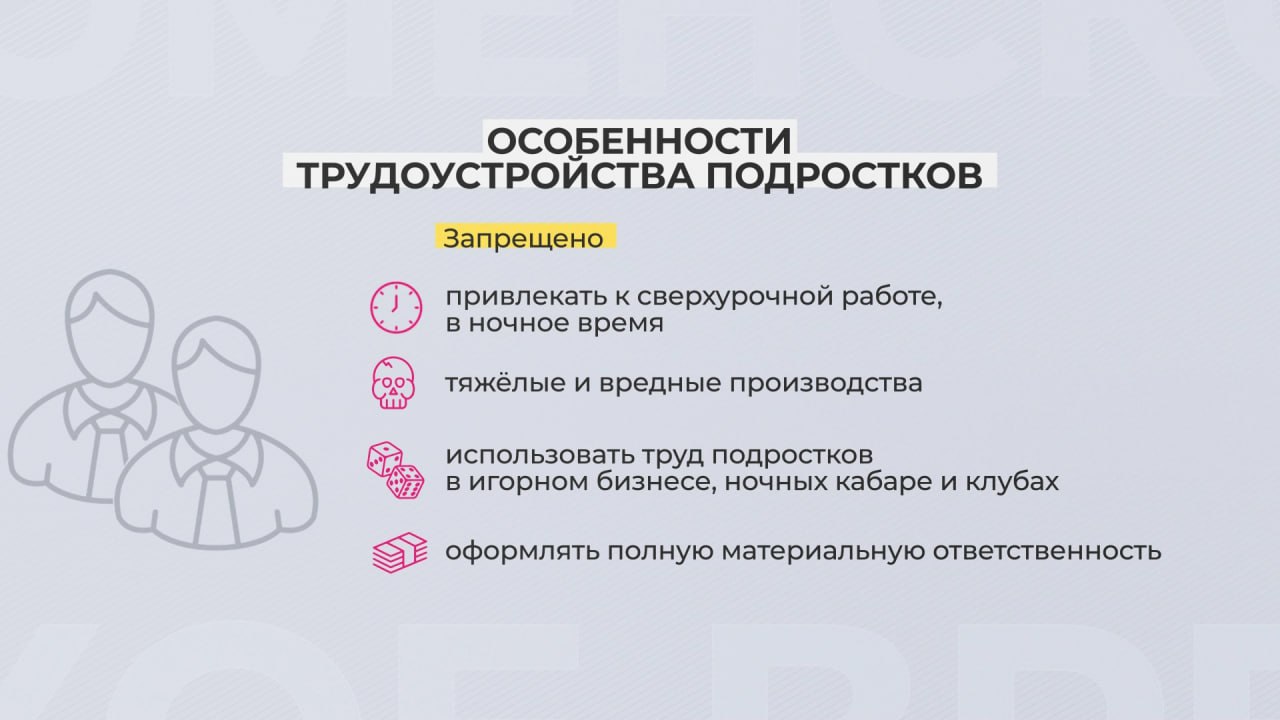 ОСОБЕННОСТИ ТРУДОУСТРОЙСТВА ПОДРОСТКОВ

Запрещено

привлекать к сверхурочной работе, в ночное время

тяжёлые и вредные производства

использовать труд подростков в игорном бизнесе, ночных кабаре и клубах

оформлять полную материальную ответственность